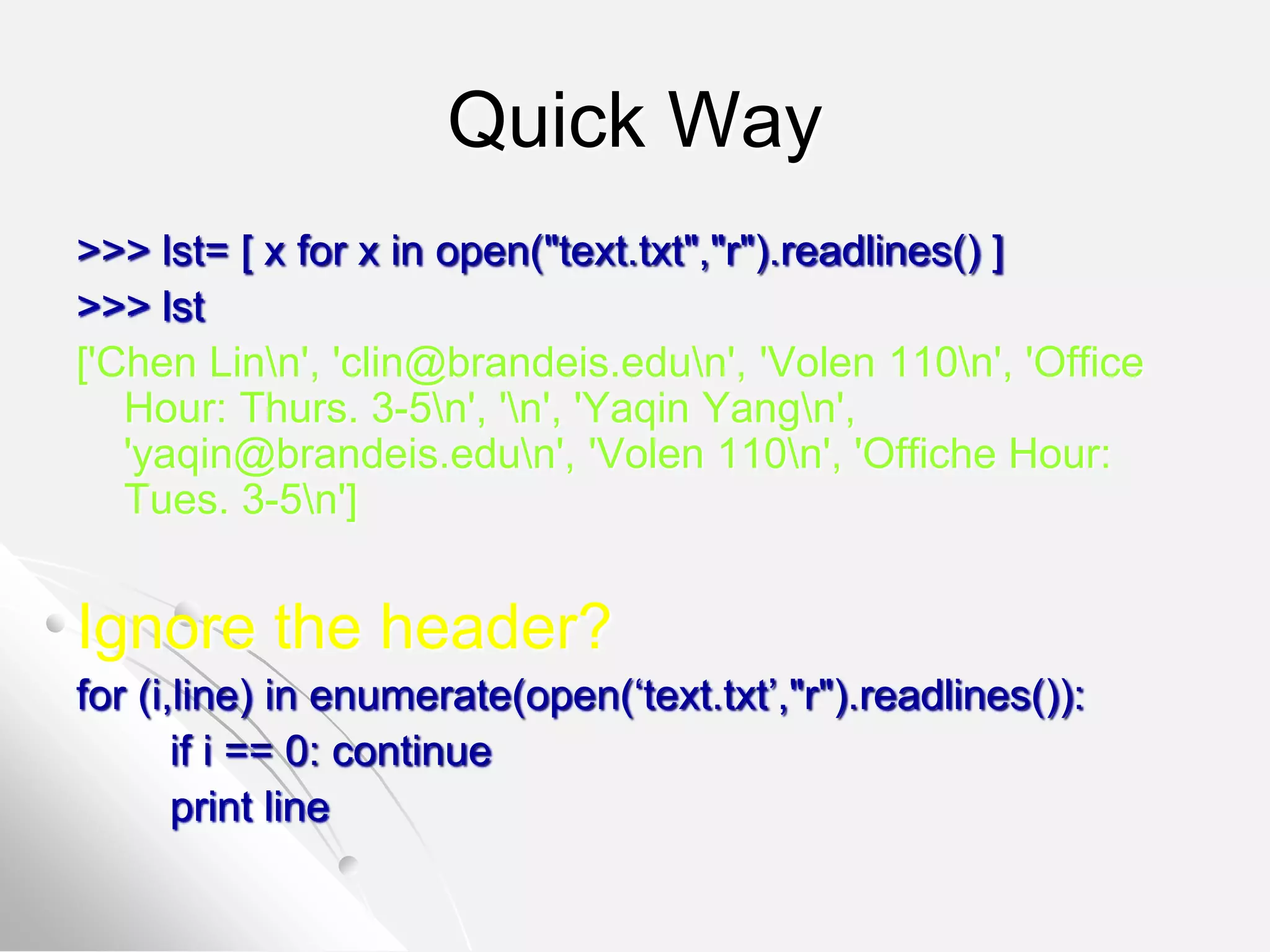 Quick Way

>>> lst= [ x for x in open("text.txt","r").readlines() ]

>>> lst

['Chen Lin\n', 'clin@brandeis.edu\n', 'Volen 110\n', 'Office Hour: Thurs. 3-5\n', '\n', 'Yaqin Yang\n', 'yaqin@brandeis.edu\n', 'Volen 110\n', 'Offiche Hour: Tues. 3-5\n']

Ignore the header?

for (i,line) in enumerate(open(‘text.txt’,"r").readlines()):
    if i == 0: continue
    print line